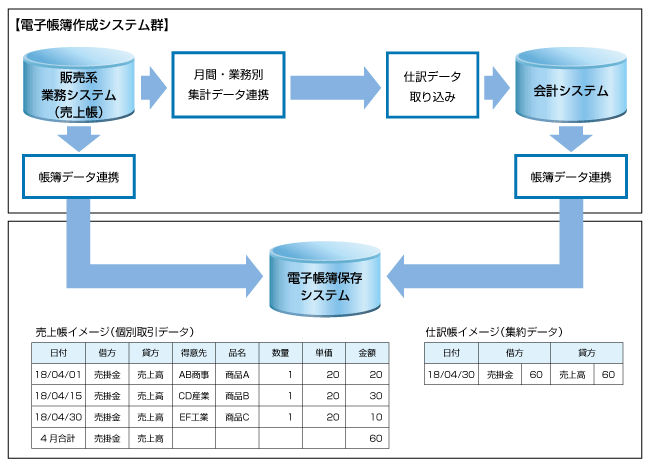 【電子帳簿作成システム群】

販売系
業務システム
（売上帳）

月間・業務別
集計データ連携

仕訳データ
取り込み

会計システム

帳簿データ連携

帳簿データ連携

電子帳簿保存
システム

売上帳イメージ（個別取引データ）

| 日付 | 借方 | 貸方 | 得意先 | 品名 | 数量 | 単価 | 金額 |
|---|---|---|---|---|---|---|---|
| 18/04/01 | 売掛金 | 売上高 | AB商事 | 商品A | 1 | 20 | 20 |
| 18/04/15 | 売掛金 | 売上高 | CD産業 | 商品B | 1 | 20 | 30 |
| 18/04/30 | 売掛金 | 売上高 | EF工業 | 商品C | 1 | 20 | 10 |
| 4月合計 | 売掛金 | 売上高 | | | | | 60 |

仕訳帳イメージ（集約データ）

| 日付 | 借方 | | 貸方 | |
|---|---|---|---|---|
| 18/04/30 | 売掛金 | 60 | 売上高 | 60 |